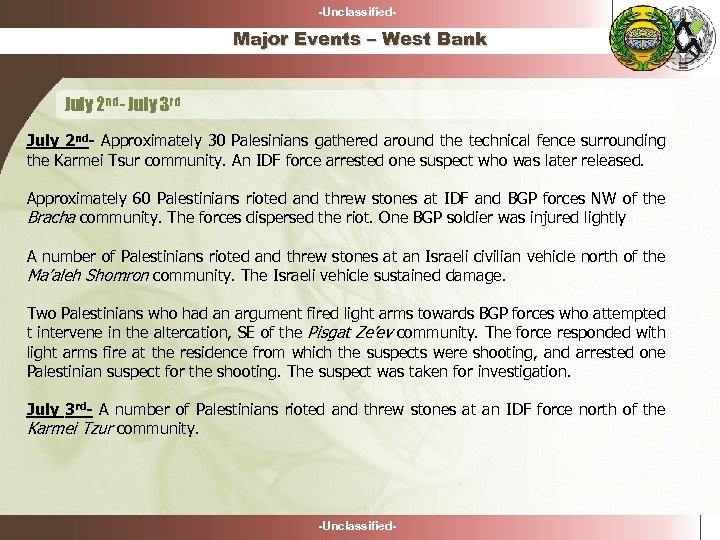 -Unclassified-

Major Events – West Bank

July 2nd - July 3rd

July 2nd- Approximately 30 Palesinians gathered around the technical fence surrounding the Karmei Tsur community. An IDF force arrested one suspect who was later released.

Approximately 60 Palestinians rioted and threw stones at IDF and BGP forces NW of the Bracha community. The forces dispersed the riot. One BGP soldier was injured lightly

A number of Palestinians rioted and threw stones at an Israeli civilian vehicle north of the Ma'aleh Shomron community. The Israeli vehicle sustained damage.

Two Palestinians who had an argument fired light arms towards BGP forces who attempted t intervene in the altercation, SE of the Pisgat Ze'ev community. The force responded with light arms fire at the residence from which the suspects were shooting, and arrested one Palestinian suspect for the shooting. The suspect was taken for investigation.

July 3rd- A number of Palestinians rioted and threw stones at an IDF force north of the Karmei Tzur community.

-Unclassified-